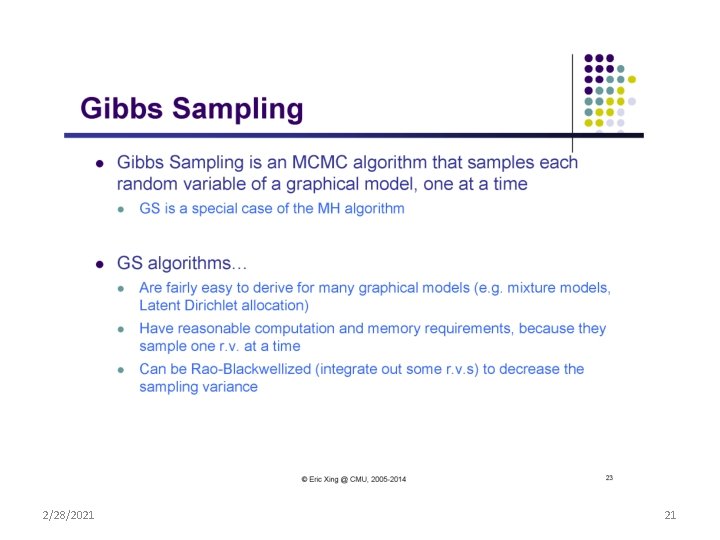 Gibbs Sampling

- Gibbs Sampling is an MCMC algorithm that samples each random variable of a graphical model, one at a time
  - GS is a special case of the MH algorithm

- GS algorithms…
  - Are fairly easy to derive for many graphical models (e.g. mixture models, Latent Dirichlet allocation)
  - Have reasonable computation and memory requirements, because they sample one r.v. at a time
  - Can be Rao-Blackwellized (integrate out some r.v.s) to decrease the sampling variance

© Eric Xing @ CMU, 2005-2014

23

2/28/2021

21